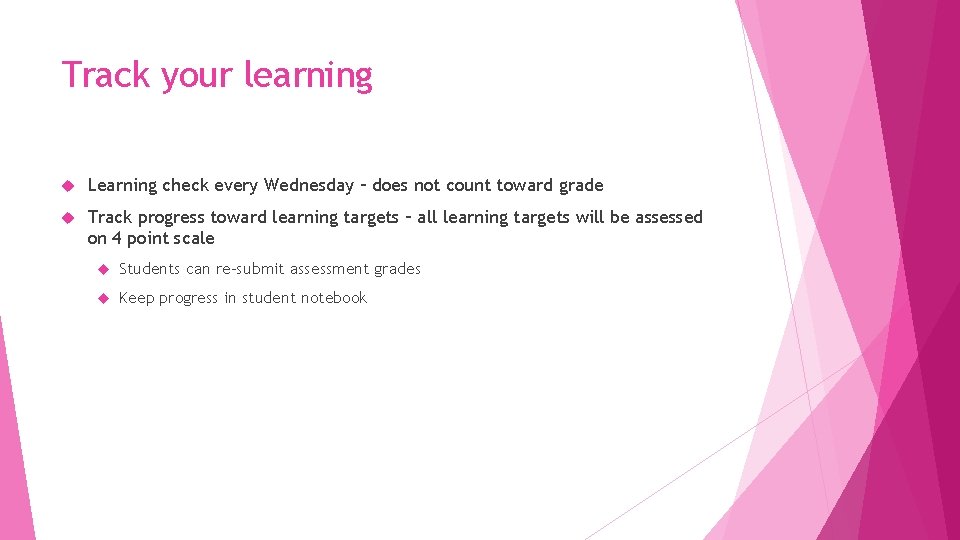 Track your learning

Learning check every Wednesday – does not count toward grade

Track progress toward learning targets – all learning targets will be assessed on 4 point scale

Students can re-submit assessment grades

Keep progress in student notebook